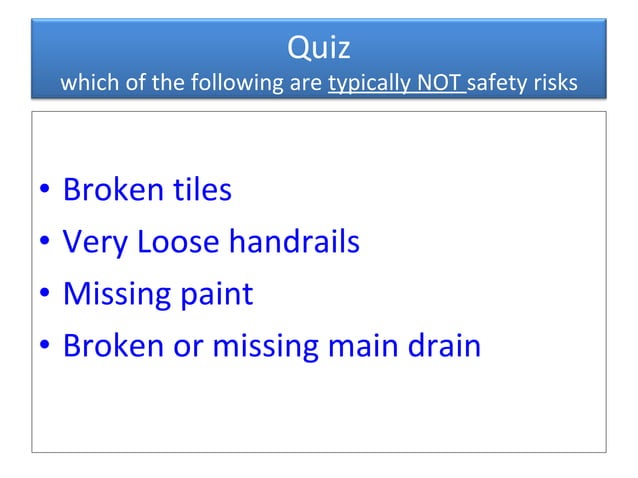 Quiz
which of the following are typically NOT safety risks

• Broken tiles
• Very Loose handrails
• Missing paint
• Broken or missing main drain